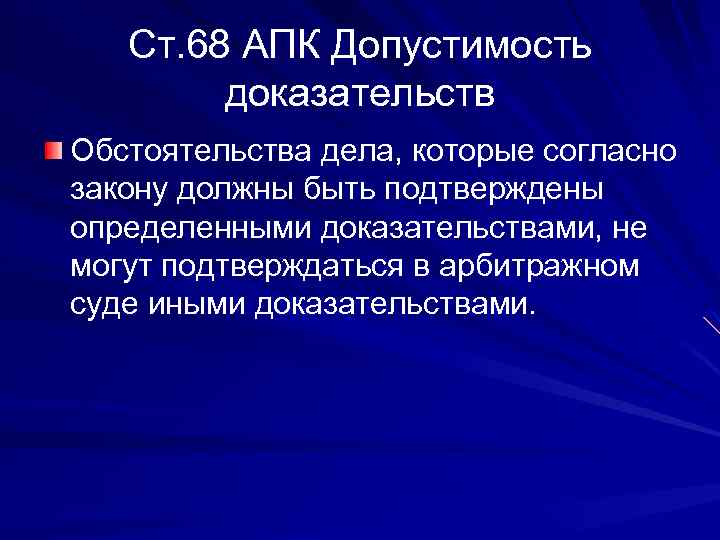 Ст.68 АПК Допустимость доказательств

Обстоятельства дела, которые согласно закону должны быть подтверждены определенными доказательствами, не могут подтверждаться в арбитражном суде иными доказательствами.